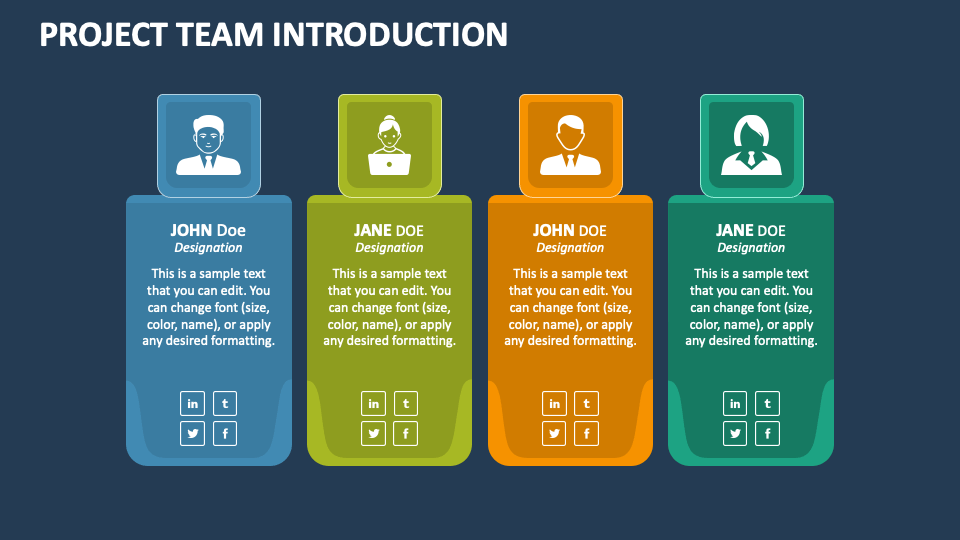 PROJECT TEAM INTRODUCTION

JOHN Doe
Designation
This is a sample text that you can edit. You can change font (size, color, name), or apply any desired formatting.
in t
f

JANE DOE
Designation
This is a sample text that you can edit. You can change font (size, color, name), or apply any desired formatting.
in t
f

JOHN DOE
Designation
This is a sample text that you can edit. You can change font (size, color, name), or apply any desired formatting.
in t
f

JANE DOE
Designation
This is a sample text that you can edit. You can change font (size, color, name), or apply any desired formatting.
in t
f